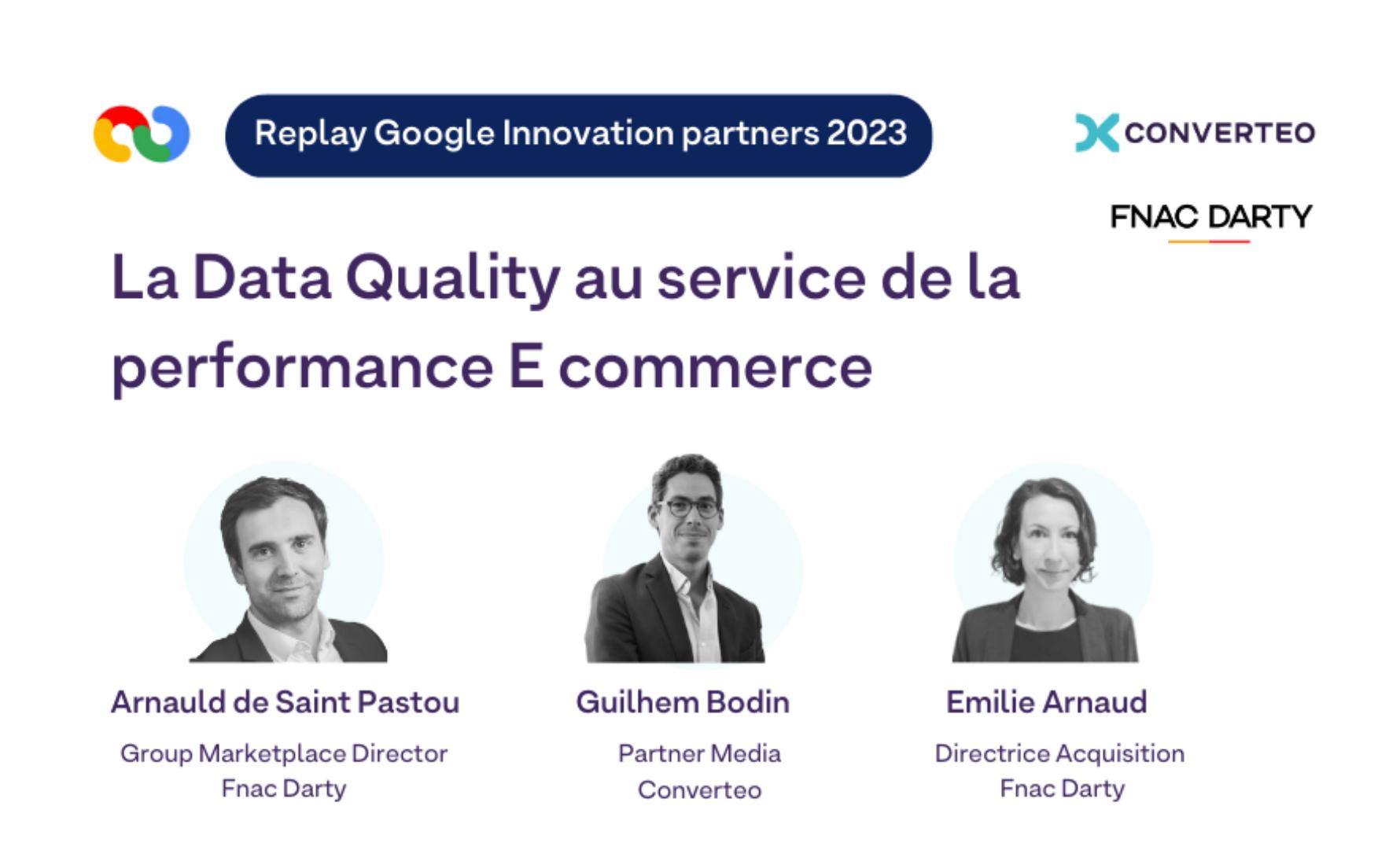 Replay Google Innovation partners 2023

CONVERTEO

FNAC DARTY

La Data Quality au service de la performance E commerce

Arnauld de Saint Pastou
Group Marketplace Director
Fnac Darty

Guilhem Bodin
Partner Media
Converteo

Emilie Arnaud
Directrice Acquisition
Fnac Darty